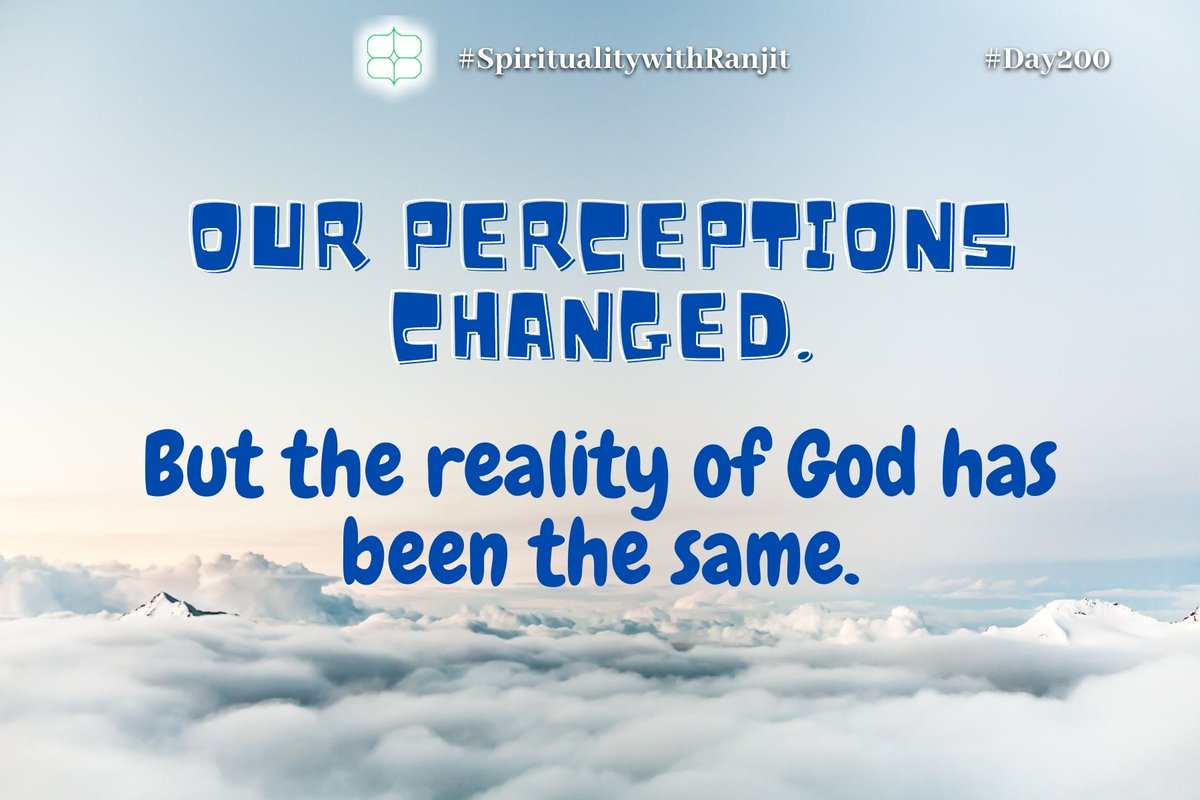 #SpiritualitywithRanjit #Day200

OUR PERCEPTIONS CHANGED.

But the reality of God has been the same.